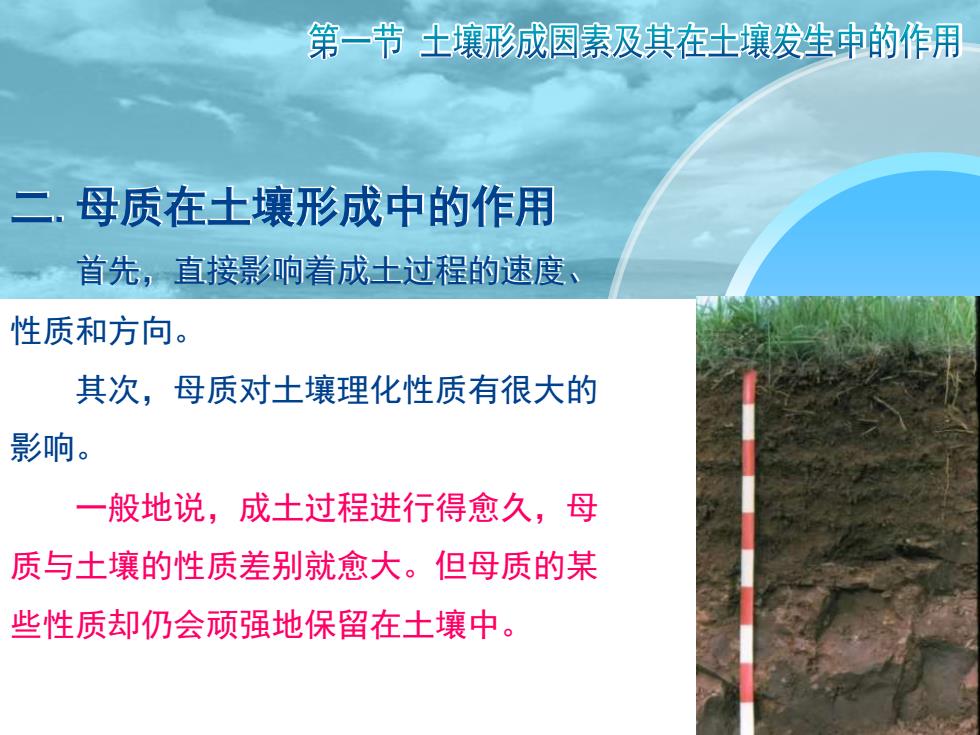 第一节 土壤形成因素及其在土壤发生中的作用

二. 母质在土壤形成中的作用

首先，直接影响着成土过程的速度、性质和方向。

其次，母质对土壤理化性质有很大的影响。

一般地说，成土过程进行得愈久，母质与土壤的性质差别就愈大。但母质的某些性质却仍会顽强地保留在土壤中。